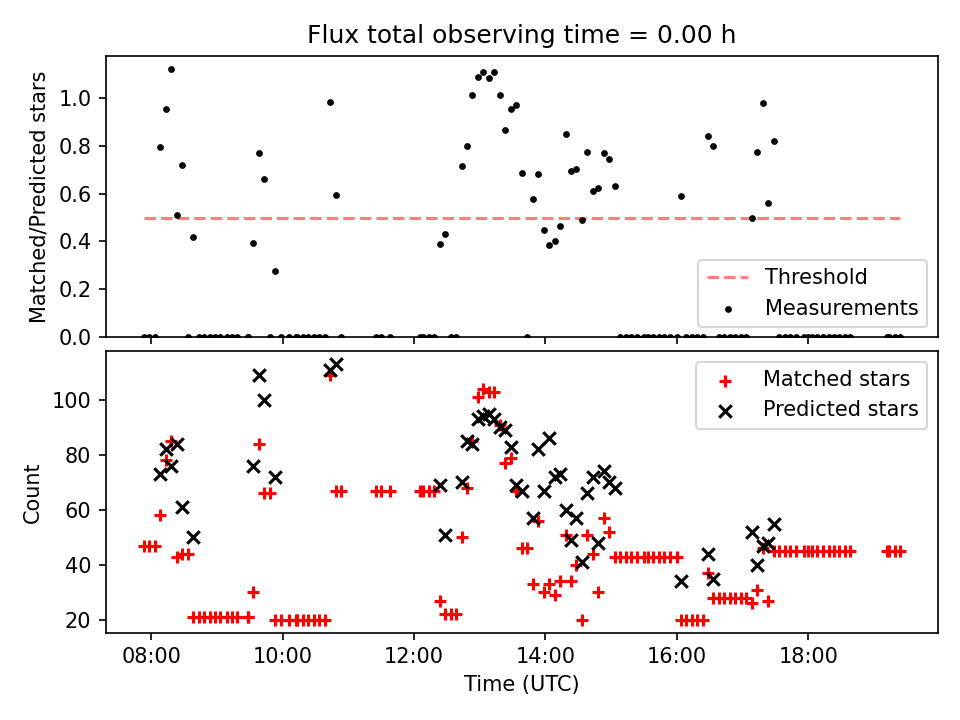 Flux total observing time = 0.00 h

Matched/Predicted stars

1.0
0.8
0.6
0.4
0.2
0.0

Threshold
Measurements

Count

100
80
60
40
20

Matched stars
Predicted stars

08:00
10:00
12:00
14:00
16:00
18:00

Time (UTC)